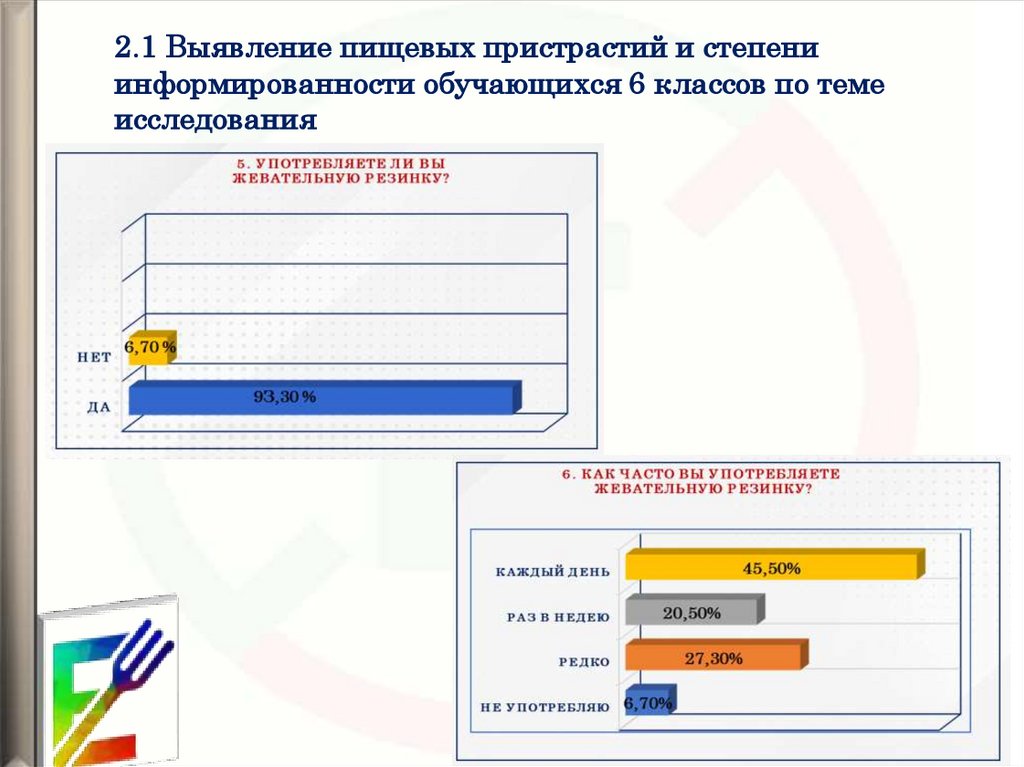 2.1 Выявление пищевых пристрастий и степени информированности обучающихся 6 классов по теме исследования

5. УПОТРЕБЛЯЕТЕ ЛИ ВЫ ЖЕВАТЕЛЬНУЮ РЕЗИНКУ?

НЕТ 6,70%

ДА 93,30%

6. КАК ЧАСТО ВЫ УПОТРЕБЛЯЕТЕ ЖЕВАТЕЛЬНУЮ РЕЗИНКУ?

КАЖДЫЙ ДЕНЬ 45,50%

РАЗ В НЕДЕЮ 20,50%

РЕДКО 27,30%

НЕ УПОТРЕБЛЯЮ 6,70%